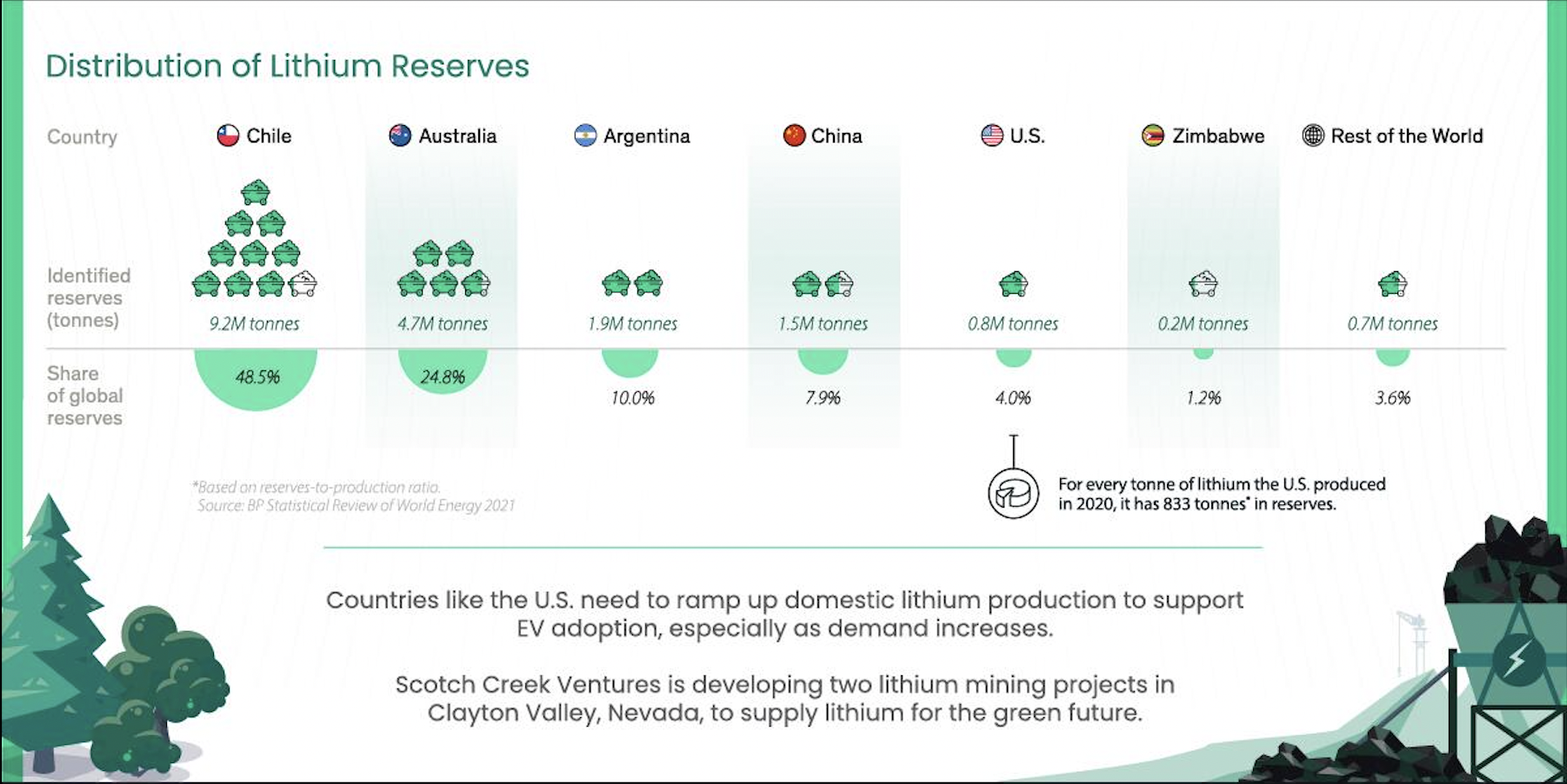 Distribution of Lithium Reserves

| Country | Chile | Australia | Argentina | China | U.S. | Zimbabwe | Rest of the World |
|---|---|---|---|---|---|---|---|
| Identified reserves (tonnes) | 9.2M tonnes | 4.7M tonnes | 1.9M tonnes | 1.5M tonnes | 0.8M tonnes | 0.2M tonnes | 0.7M tonnes |
| Share of global reserves | 48.5% | 24.8% | 10.0% | 7.9% | 4.0% | 1.2% | 3.6% |

*Based on reserves-to-production ratio.
Source: BP Statistical Review of World Energy 2021

For every tonne of lithium the U.S. produced in 2020, it has 833 tonnes* in reserves.

Countries like the U.S. need to ramp up domestic lithium production to support EV adoption, especially as demand increases.

Scotch Creek Ventures is developing two lithium mining projects in Clayton Valley, Nevada, to supply lithium for the green future.